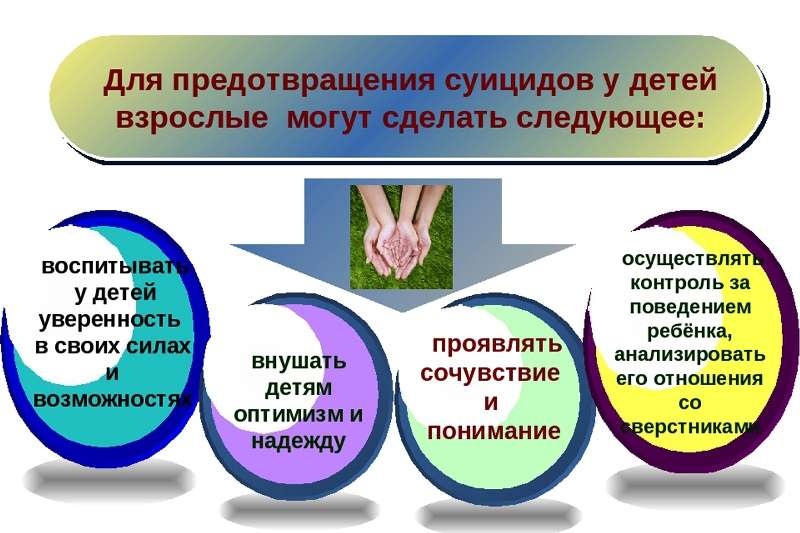 Для предотвращения суицидов у детей взрослые могут сделать следующее:

воспитывать у детей уверенность в своих силах и возможностях

внушать детям оптимизм и надежду

проявлять сочувствие и понимание

осуществлять контроль за поведением ребёнка, анализировать его отношения со сверстниками